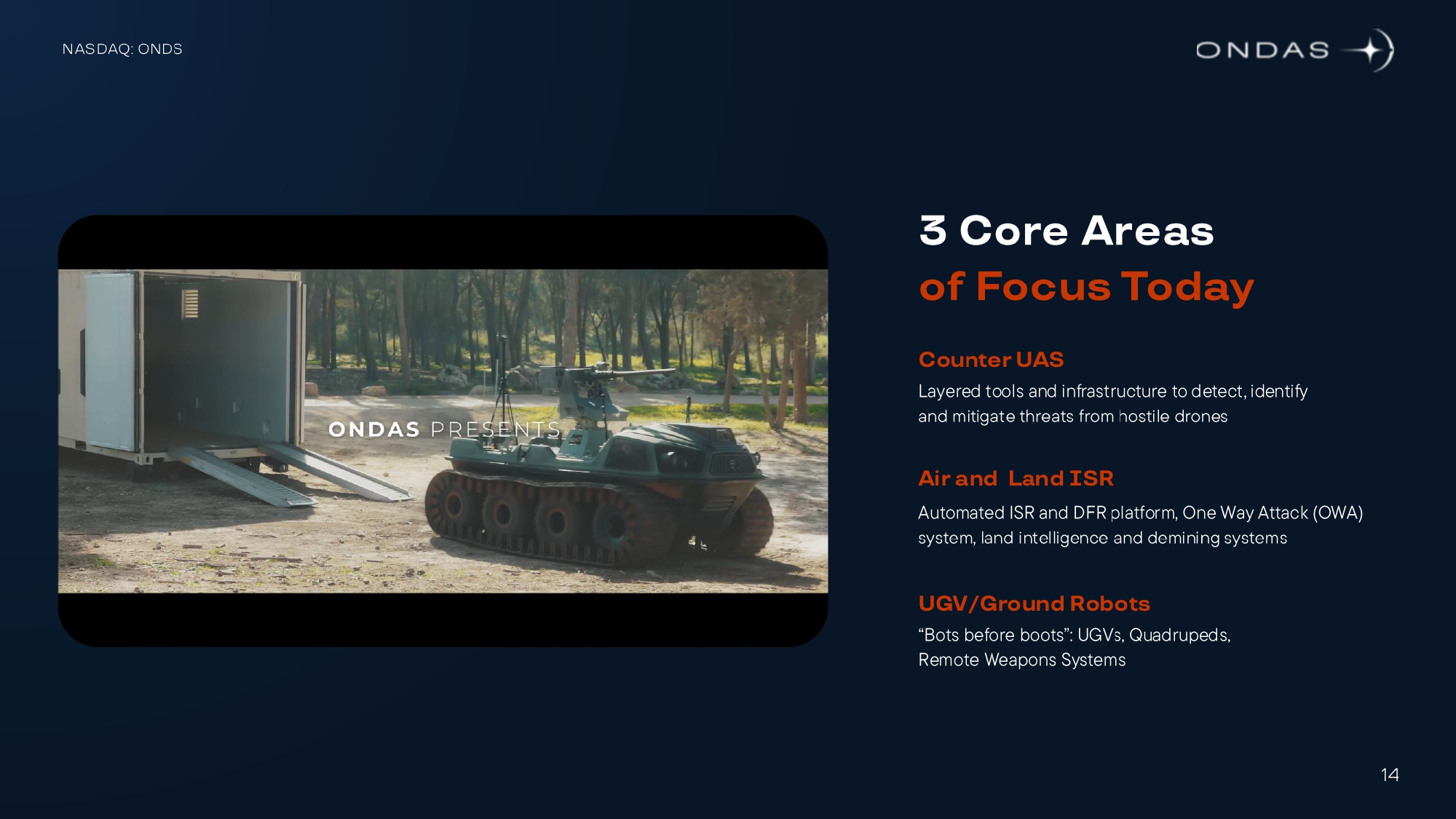 NASDAQ: ONDS

ONDAS

ONDAS PRESENTS

3 Core Areas
of Focus Today

Counter UAS
Layered tools and infrastructure to detect, identify and mitigate threats from hostile drones

Air and Land ISR
Automated ISR and DFR platform, One Way Attack (OWA) system, land intelligence and demining systems

UGV/Ground Robots
“Bots before boots”: UGVs, Quadrupeds, Remote Weapons Systems

14